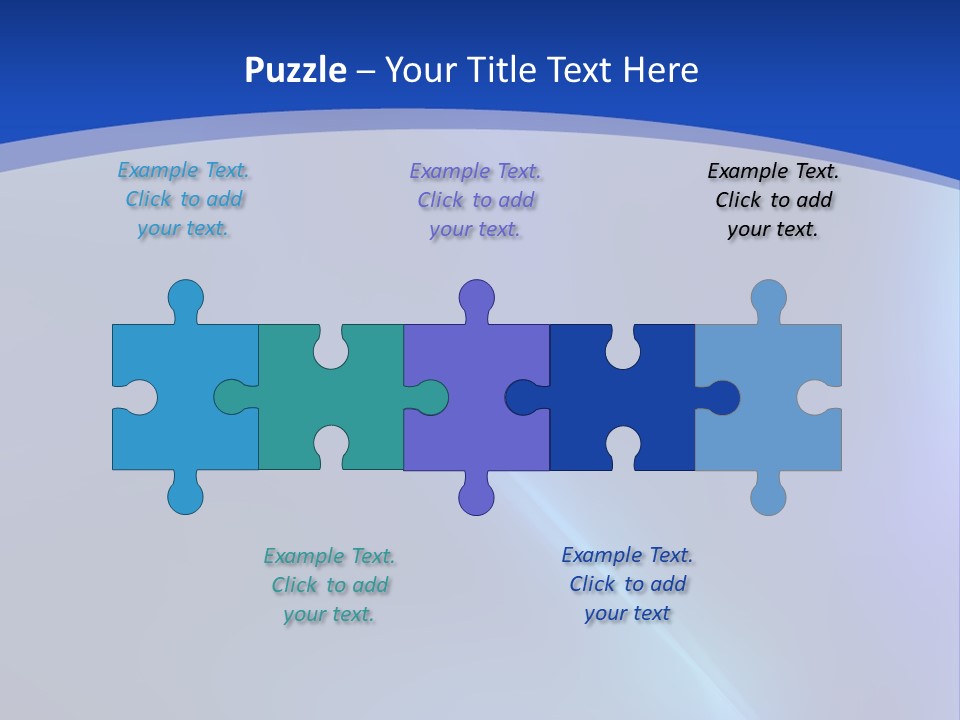 Puzzle – Your Title Text Here

Example Text. Click to add your text.

Example Text. Click to add your text.

Example Text. Click to add your text.

Example Text. Click to add your text.

Example Text. Click to add your text